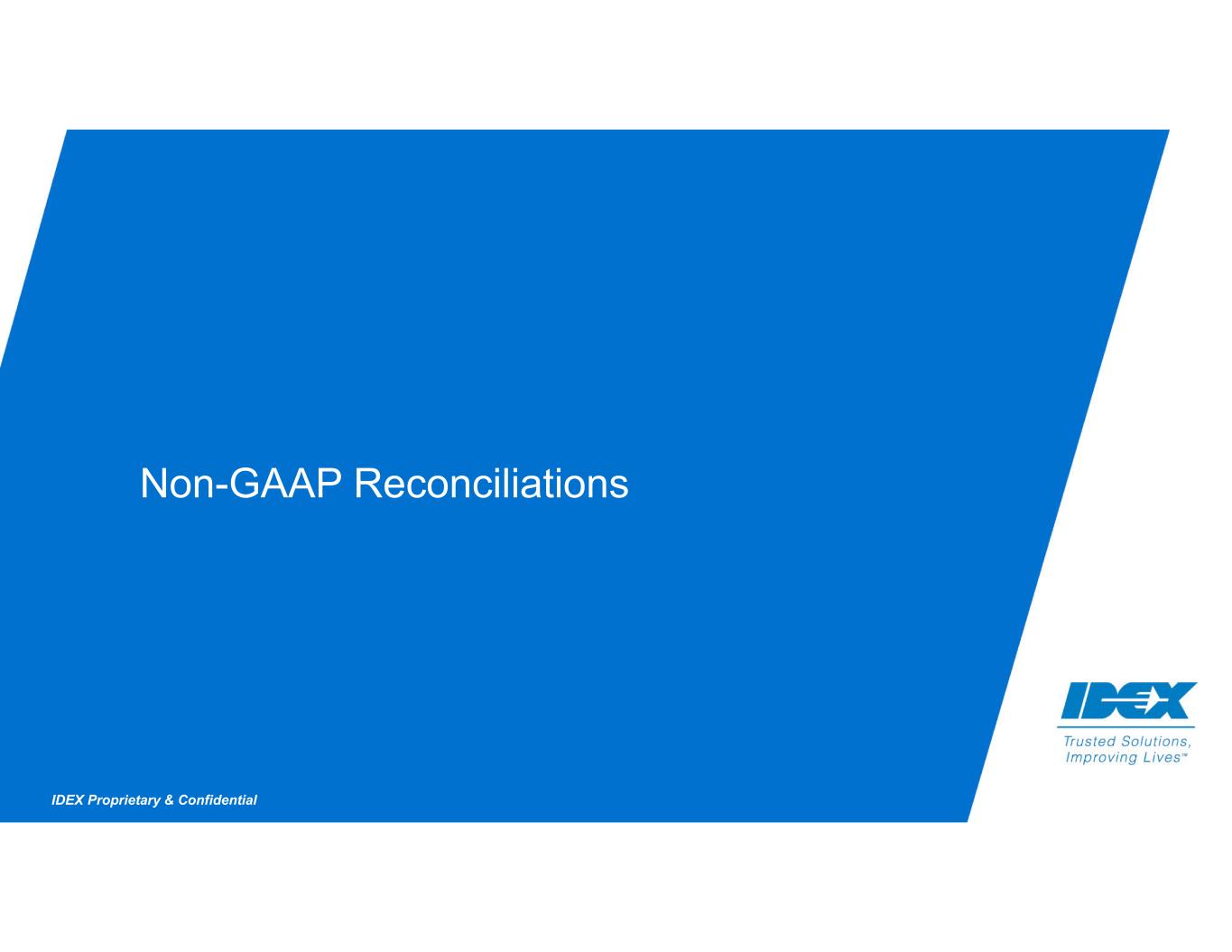 Non-GAAP Reconciliations

IDEX
Trusted Solutions, Improving Lives™

IDEX Proprietary & Confidential